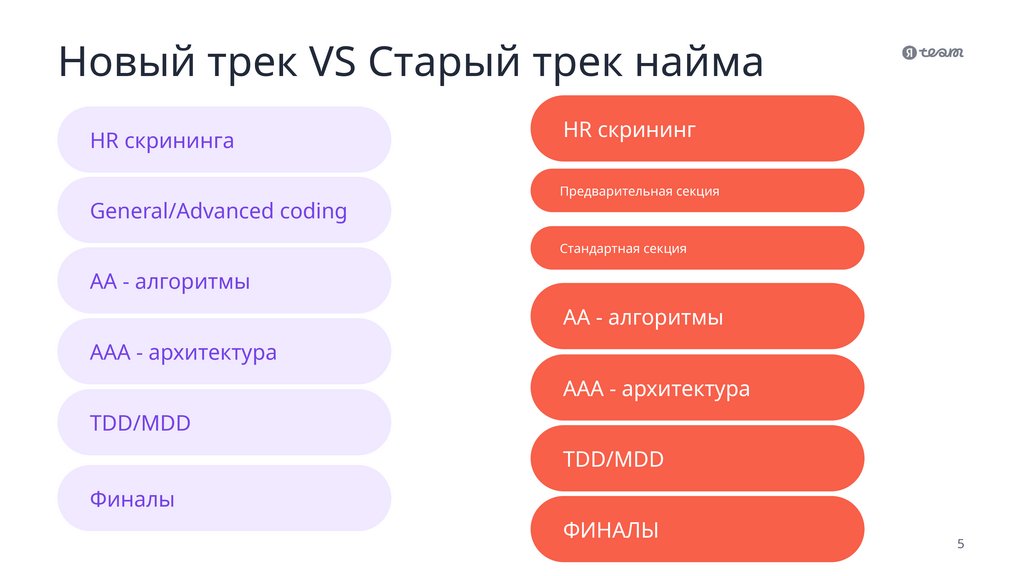 Новый трек VS Старый трек найма

Я team

HR скрининга

General/Advanced coding

AA - алгоритмы

AAA - архитектура

TDD/MDD

Финалы

HR скрининг

Предварительная секция

Стандартная секция

AA - алгоритмы

AAA - архитектура

TDD/MDD

ФИНАЛЫ

5